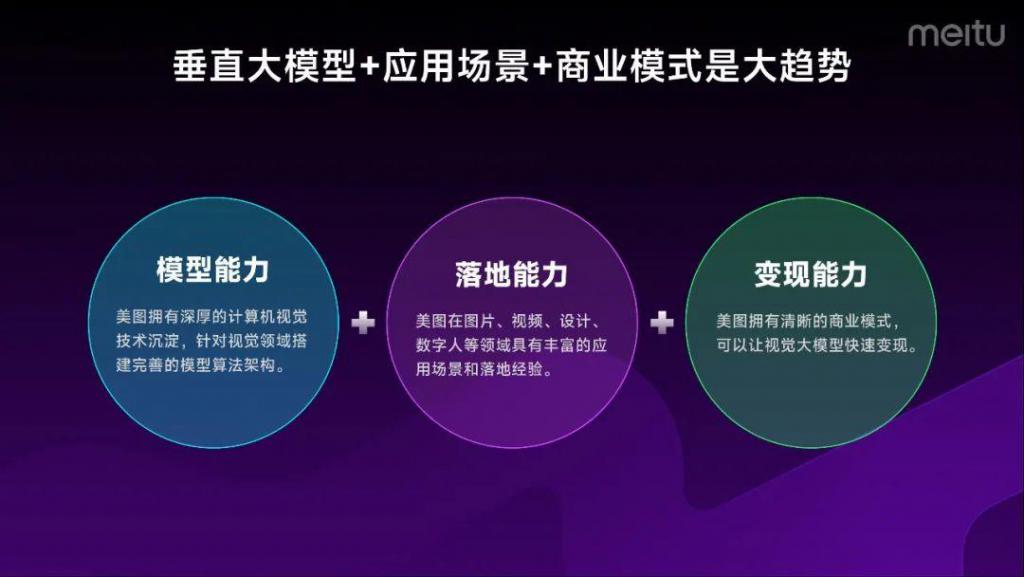 meitu

垂直大模型+应用场景+商业模式是大趋势

模型能力

美图拥有深厚的计算机视觉技术沉淀，针对视觉领域搭建完善的模型算法架构。

+

落地能力

美图在图片、视频、设计、数字人等领域具有丰富的应用场景和落地经验。

+

变现能力

美图拥有清晰的商业模式，可以让视觉大模型快速变现。